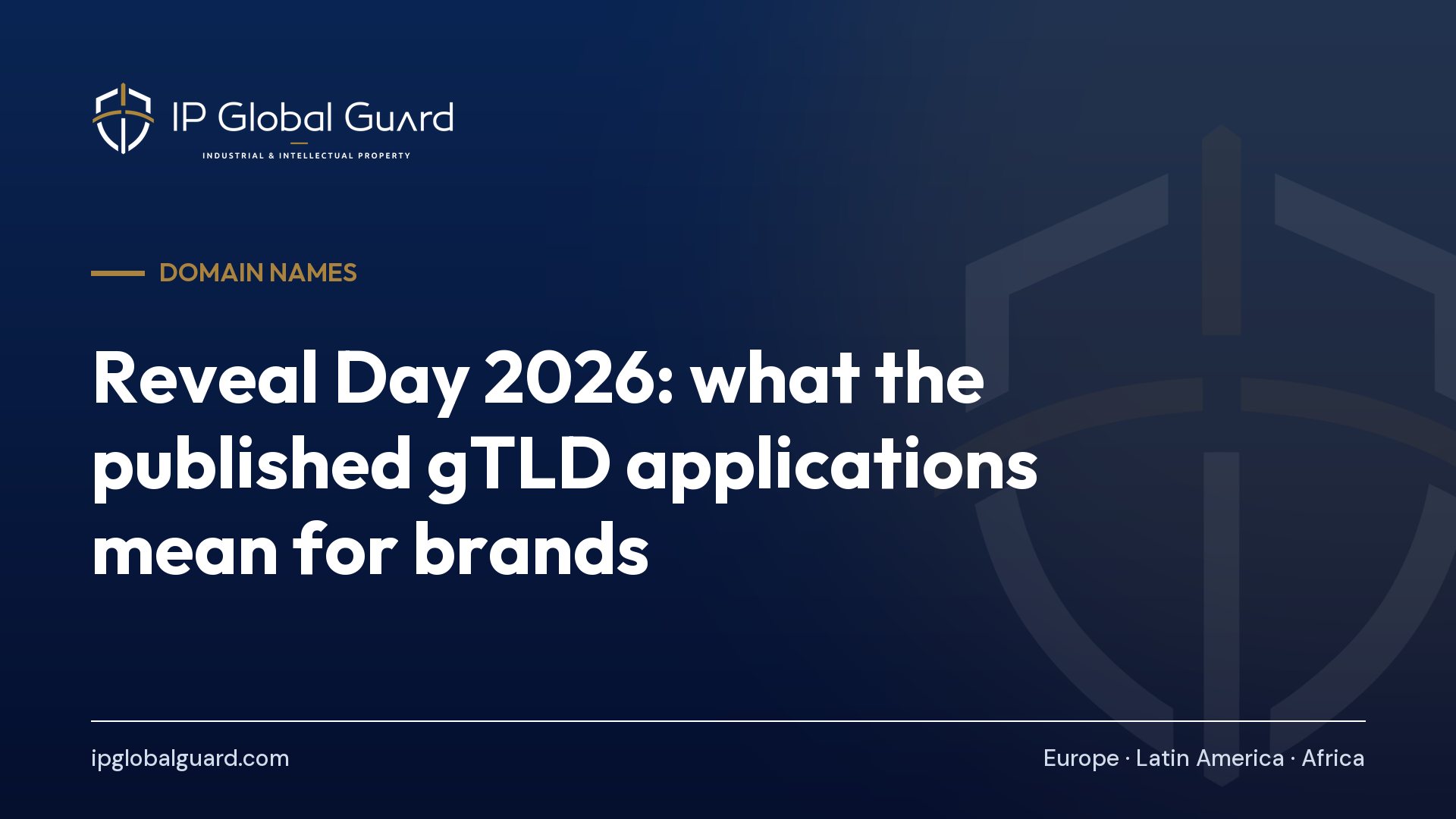 IP Global Guard
INDUSTRIAL & INTELLECTUAL PROPERTY

DOMAIN NAMES

Reveal Day 2026: what the published gTLD applications mean for brands

ipglobalguard.com

Europe · Latin America · Africa